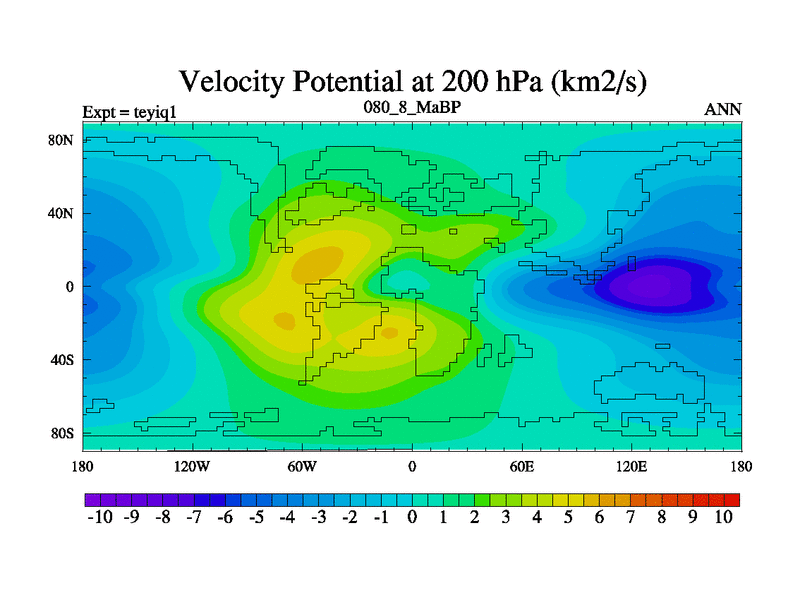 Velocity Potential at 200 hPa (km2/s)

Expt = teyiq1

080_8_MaBP

ANN

80N
40N
0
40S
80S

180 120W 60W 0 60E 120E 180

-10 -9 -8 -7 -6 -5 -4 -3 -2 -1 0 1 2 3 4 5 6 7 8 9 10